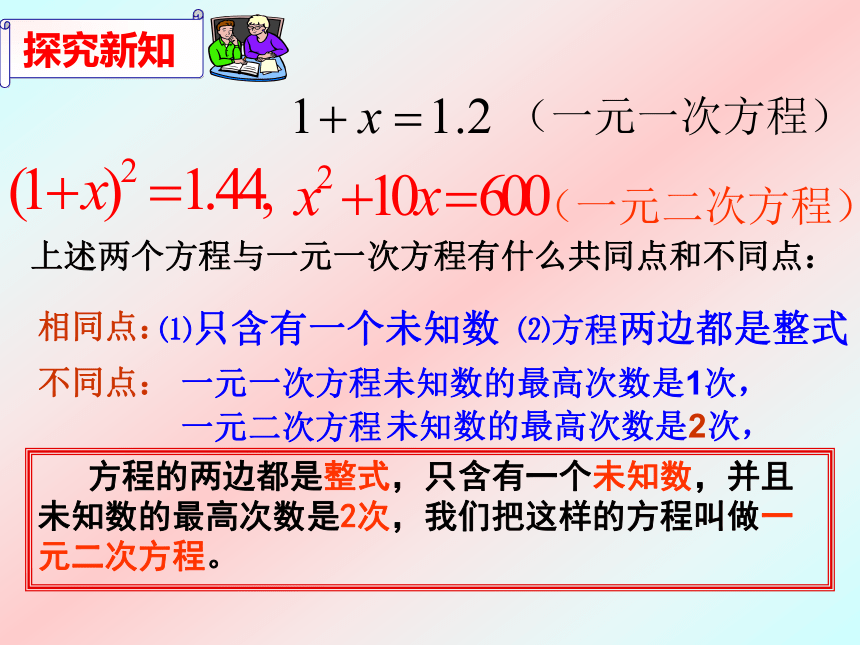 探究新知

$1+x=1.2$ （一元一次方程）

$(1+x)^2=1.44$, $x^2+10x=600$（一元二次方程）

上述两个方程与一元一次方程有什么共同点和不同点：

相同点：⑴只含有一个未知数 ⑵方程两边都是整式

不同点： 一元一次方程未知数的最高次数是1次，
一元二次方程未知数的最高次数是2次，

方程的两边都是整式，只含有一个未知数，并且未知数的最高次数是2次，我们把这样的方程叫做一元二次方程。